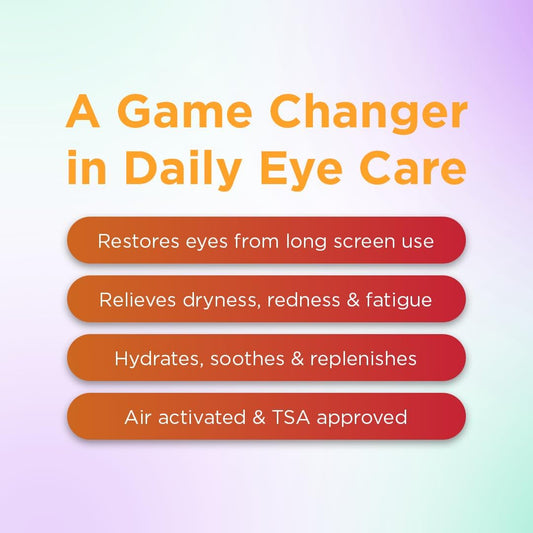 A Game Changer in Daily Eye Care

Restores eyes from long screen use

Relieves dryness, redness & fatigue

Hydrates, soothes & replenishes

Air activated & TSA approved